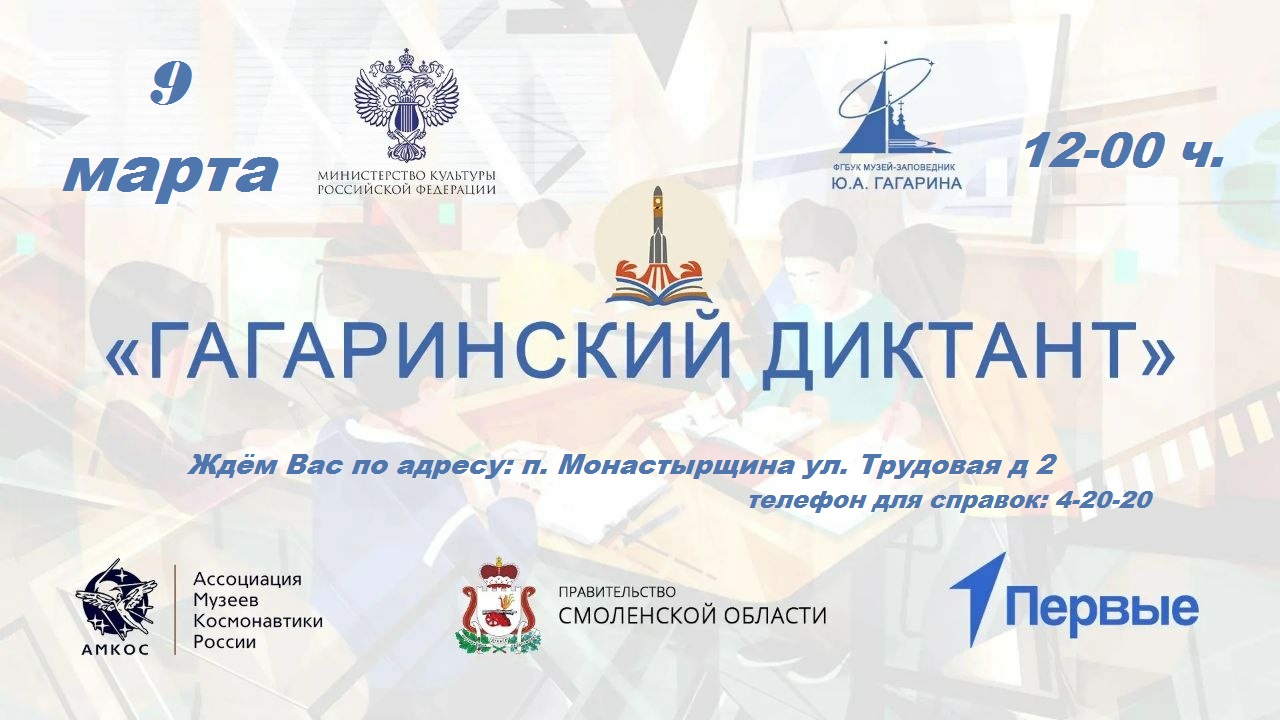 9 марта

МИНИСТЕРСТВО КУЛЬТУРЫ РОССИЙСКОЙ ФЕДЕРАЦИИ

ФГБУК МУЗЕЙ-ЗАПОВЕДНИК Ю.А. ГАГАРИНА

12-00 ч.

«ГАГАРИНСКИЙ ДИКТАНТ»

Ждём Вас по адресу: п. Монастырщина ул. Трудовая д 2

телефон для справок: 4-20-20

АМКОС

Ассоциация Музеев Космонавтики России

ПРАВИТЕЛЬСТВО СМОЛЕНСКОЙ ОБЛАСТИ

Первые